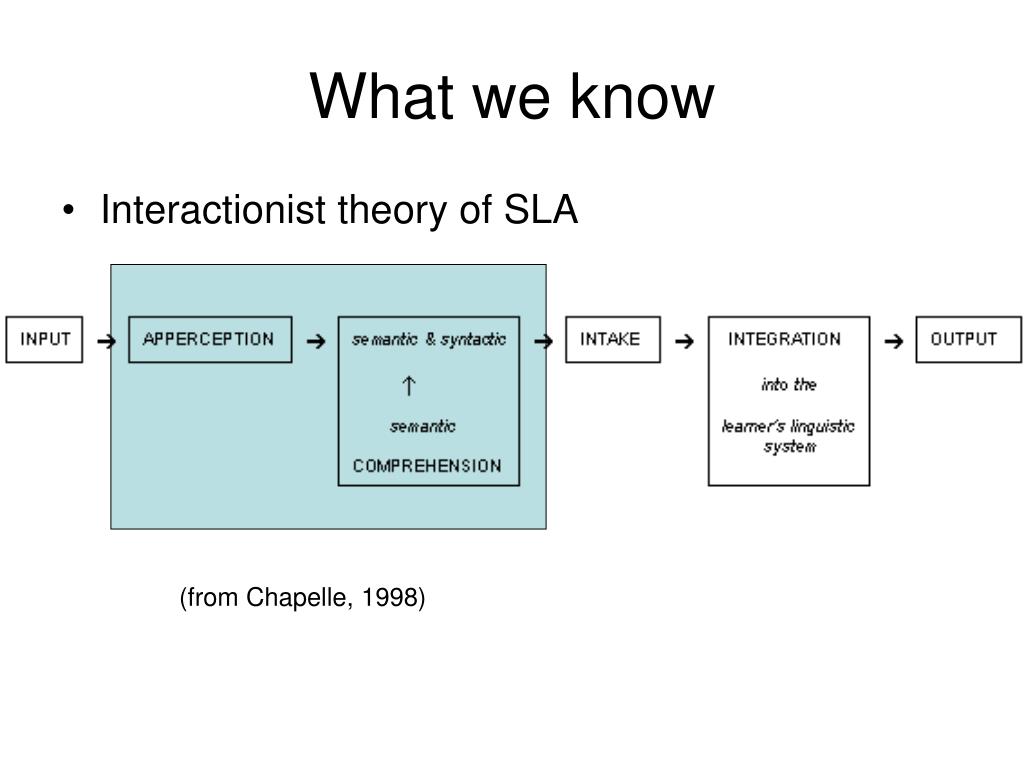 What we know

• Interactionist theory of SLA

INPUT → APPERCEPTION → semantic & syntactic ↑ semantic COMPREHENSION → INTAKE → INTEGRATION into the learner's linguistic system → OUTPUT

(from Chapelle, 1998)